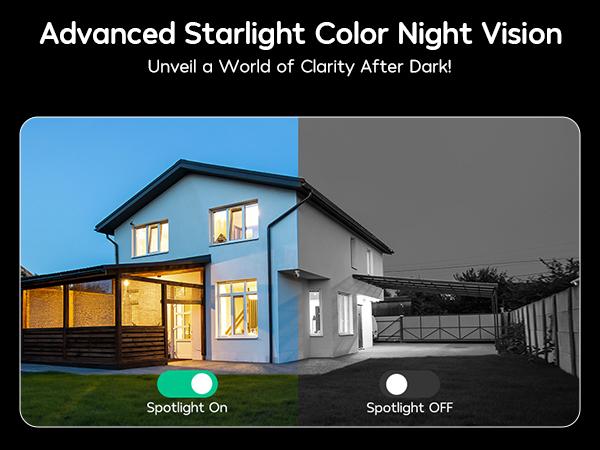 Advanced Starlight Color Night Vision

Unveil a World of Clarity After Dark!

Spotlight On

Spotlight OFF